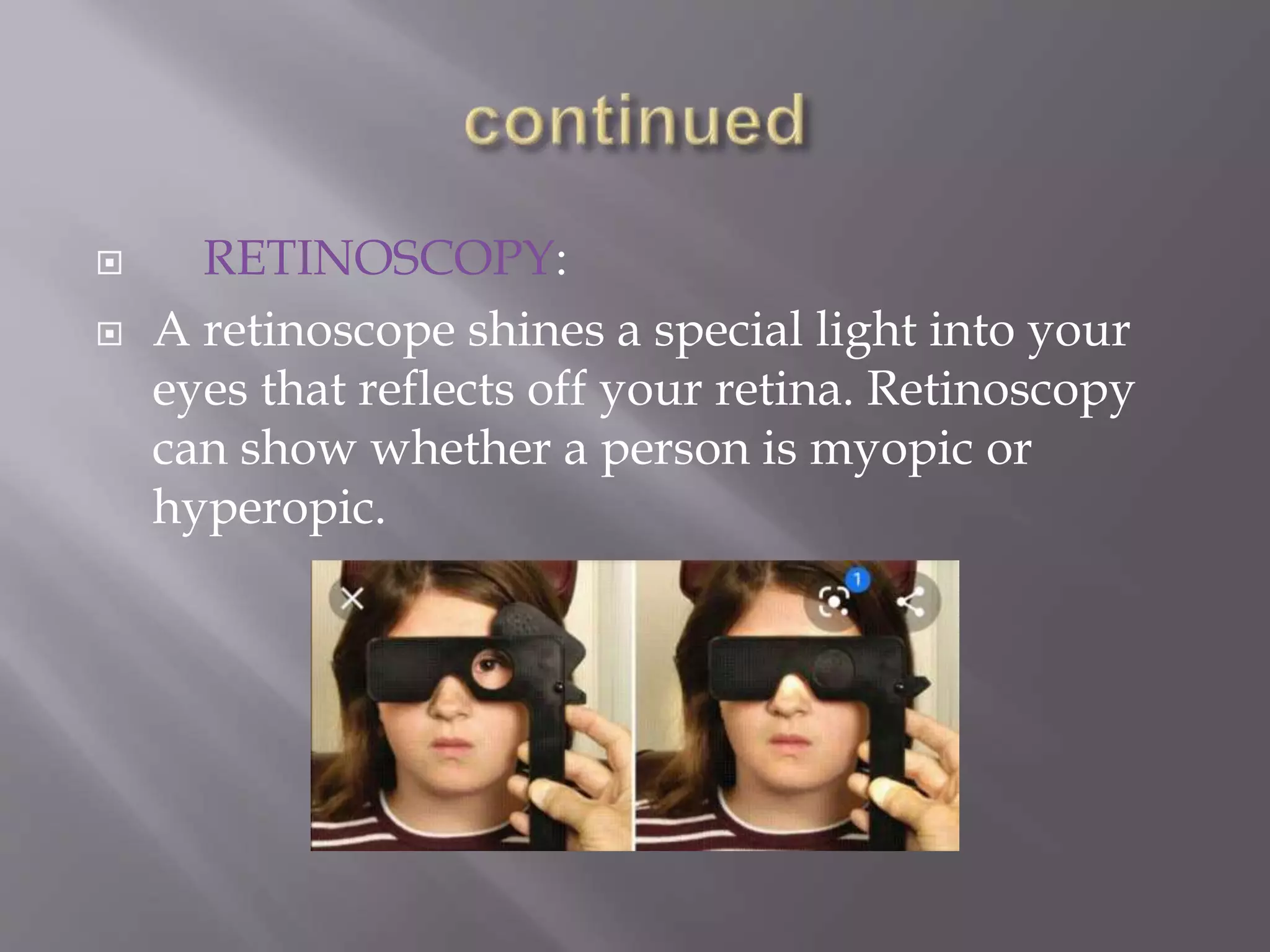 continued

RETINOSCOPY:

A retinoscope shines a special light into your eyes that reflects off your retina. Retinoscopy can show whether a person is myopic or hyperopic.

1